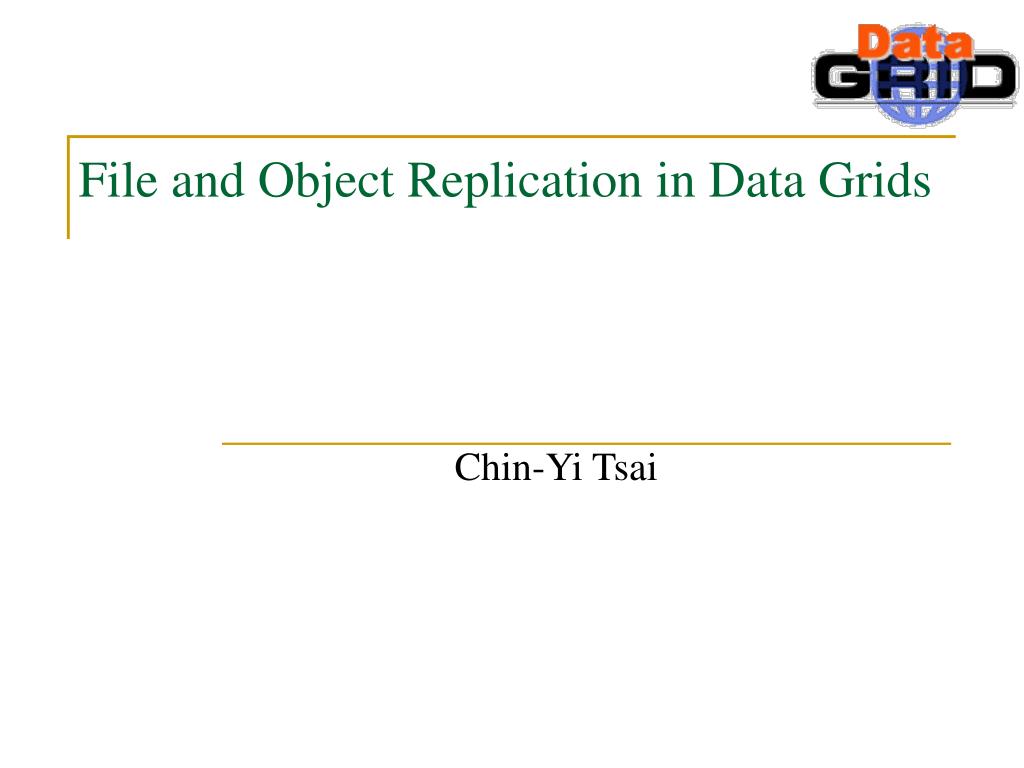 Data GRID

File and Object Replication in Data Grids

Chin-Yi Tsai